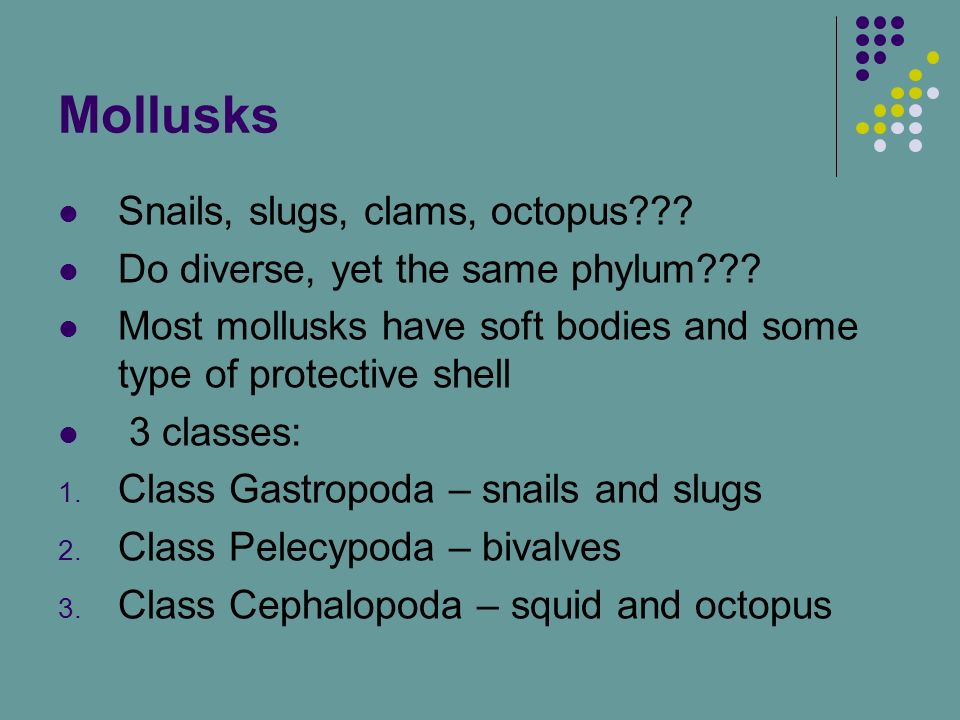 Mollusks

- Snails, slugs, clams, octopus???
- Do diverse, yet the same phylum???
- Most mollusks have soft bodies and some type of protective shell
- 3 classes:

1. Class Gastropoda – snails and slugs
2. Class Pelecypoda – bivalves
3. Class Cephalopoda – squid and octopus